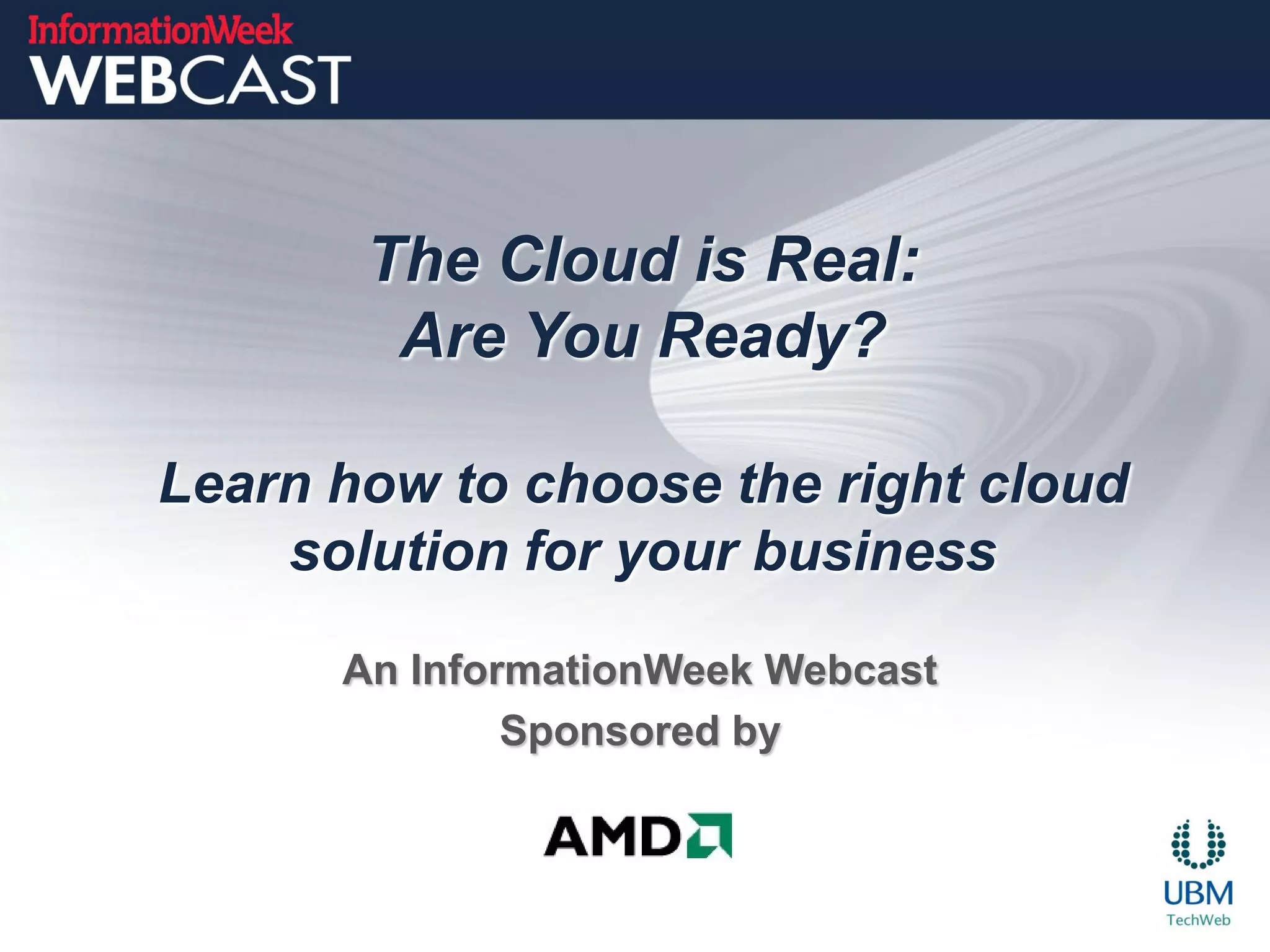 InformationWeek
WEBCAST

The Cloud is Real:
Are You Ready?

Learn how to choose the right cloud solution for your business

An InformationWeek Webcast
Sponsored by

AMD

UBM
TechWeb